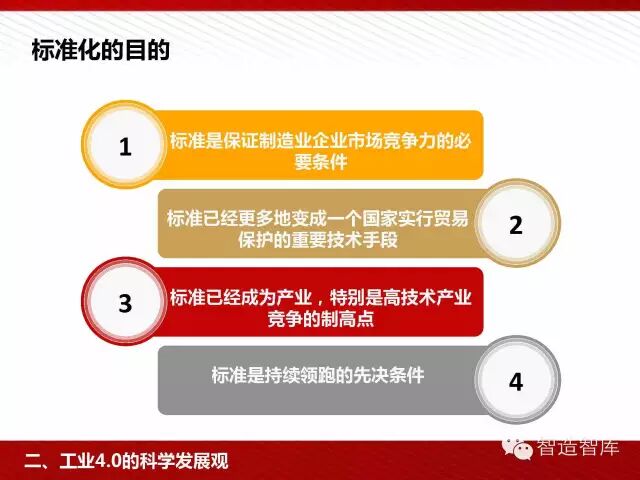 标准化的目的

1
标准是保证制造业企业市场竞争力的必要条件

标准已经更多地变成一个国家实行贸易保护的重要技术手段
2

3
标准已经成为产业，特别是高技术产业竞争的制高点

标准是持续领跑的先决条件
4

二、工业4.0的科学发展观

智造智库